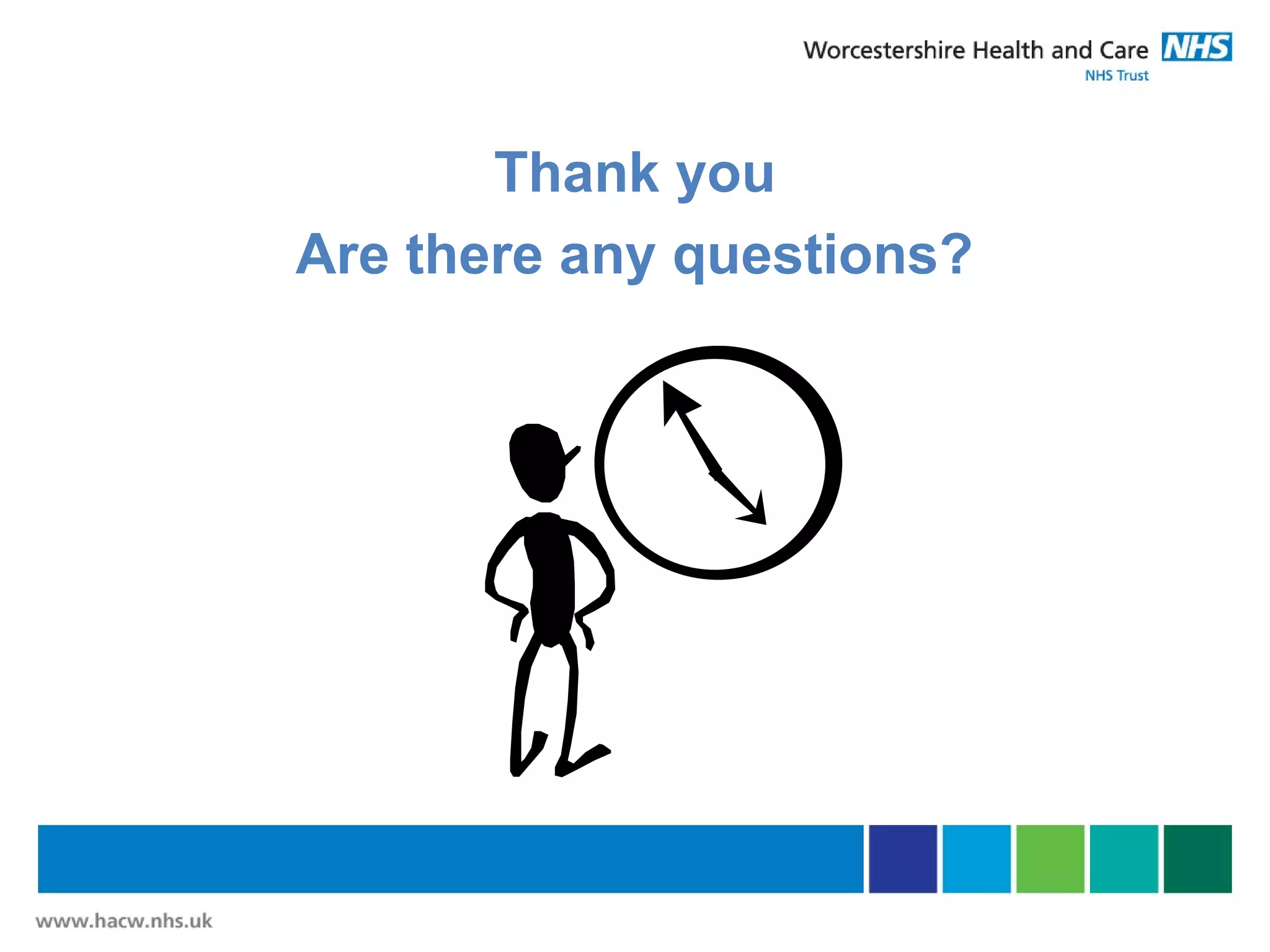 Worcestershire Health and Care NHS
NHS Trust

Thank you
Are there any questions?

www.hacw.nhs.uk